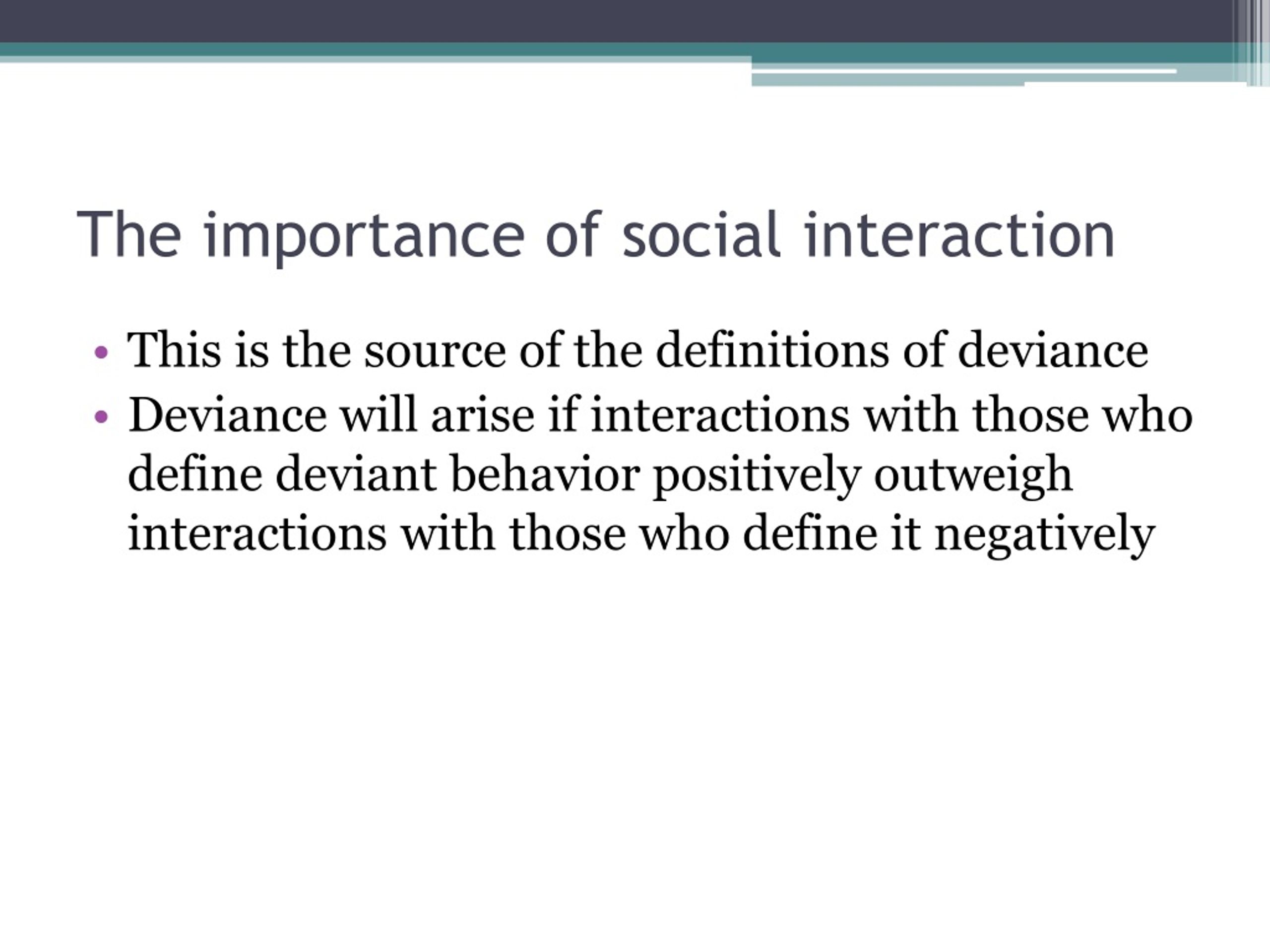 The importance of social interaction

• This is the source of the definitions of deviance
• Deviance will arise if interactions with those who define deviant behavior positively outweigh interactions with those who define it negatively